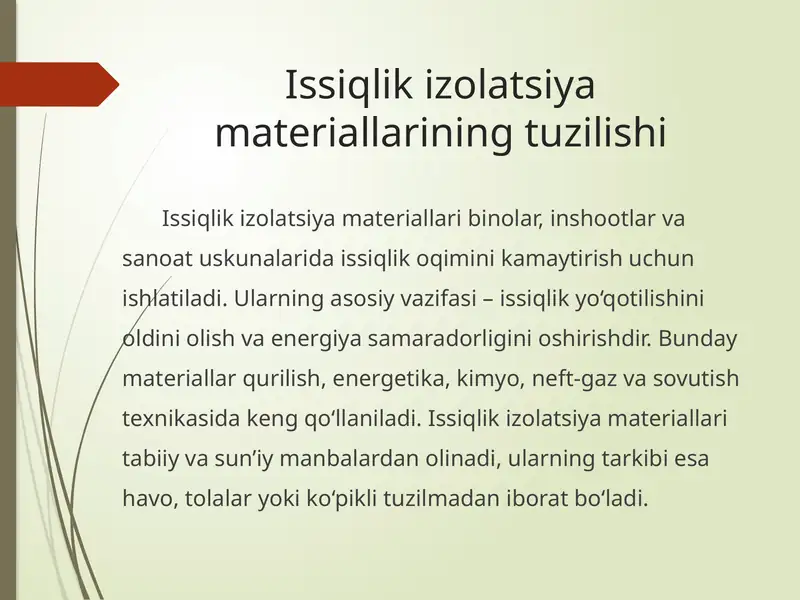 Issiqlik izolatsiya materiallarining tuzilishi

Issiqlik izolatsiya materiallari binolar, inshootlar va sanoat uskunalarida issiqlik oqimini kamaytirish uchun ishlatiladi. Ularning asosiy vazifasi – issiqlik yo‘qotilishini oldini olish va energiya samaradorligini oshirishdir. Bunday materiallar qurilish, energetika, kimyo, neft-gaz va sovutish texnikasida keng qo‘llaniladi. Issiqlik izolatsiya materiallari tabiiy va sun’iy manbalardan olinadi, ularning tarkibi esa havo, tolalar yoki ko‘pikli tuzilmadan iborat bo‘ladi.